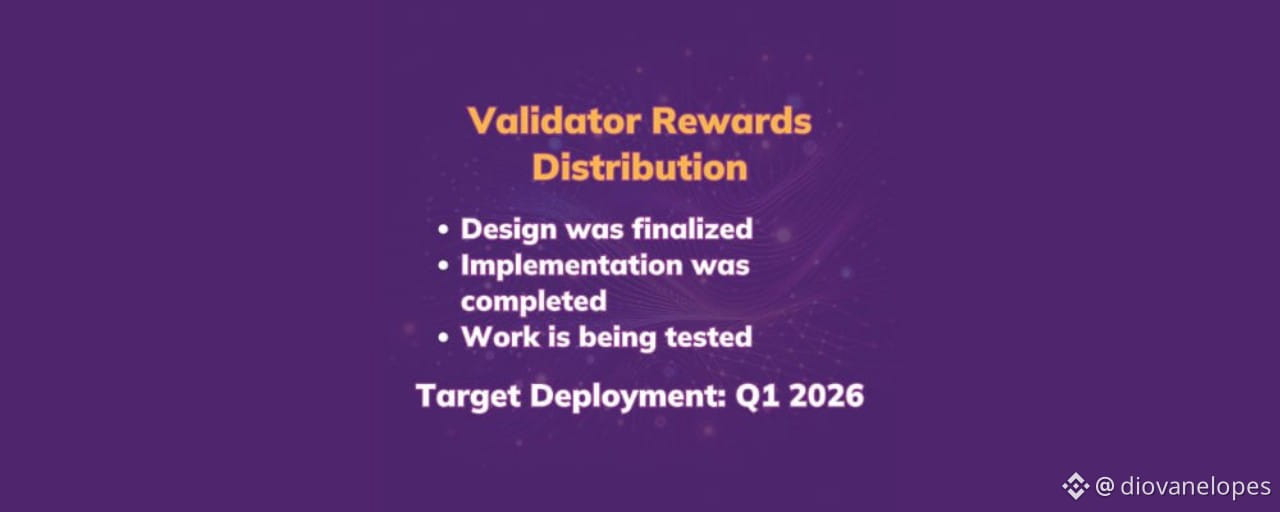 Validator Rewards Distribution

• Design was finalized
• Implementation was completed
• Work is being tested

Target Deployment: Q1 2026

@ diovanelopes